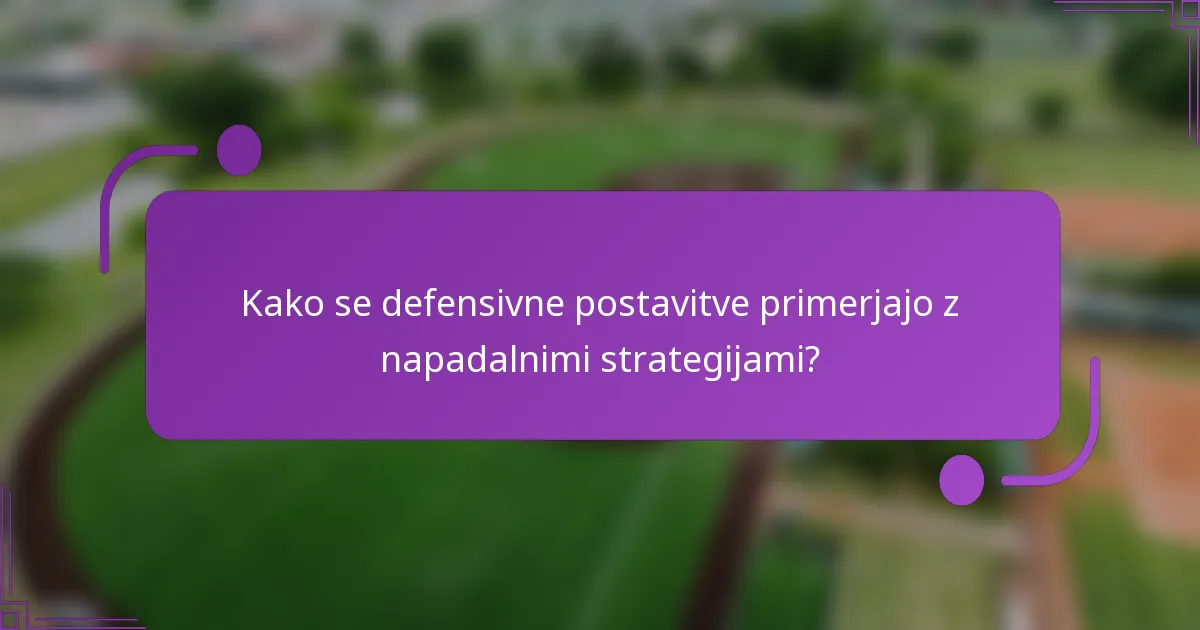 Kako se defensivne postavitve primerjajo z napadalnimi strategijami?